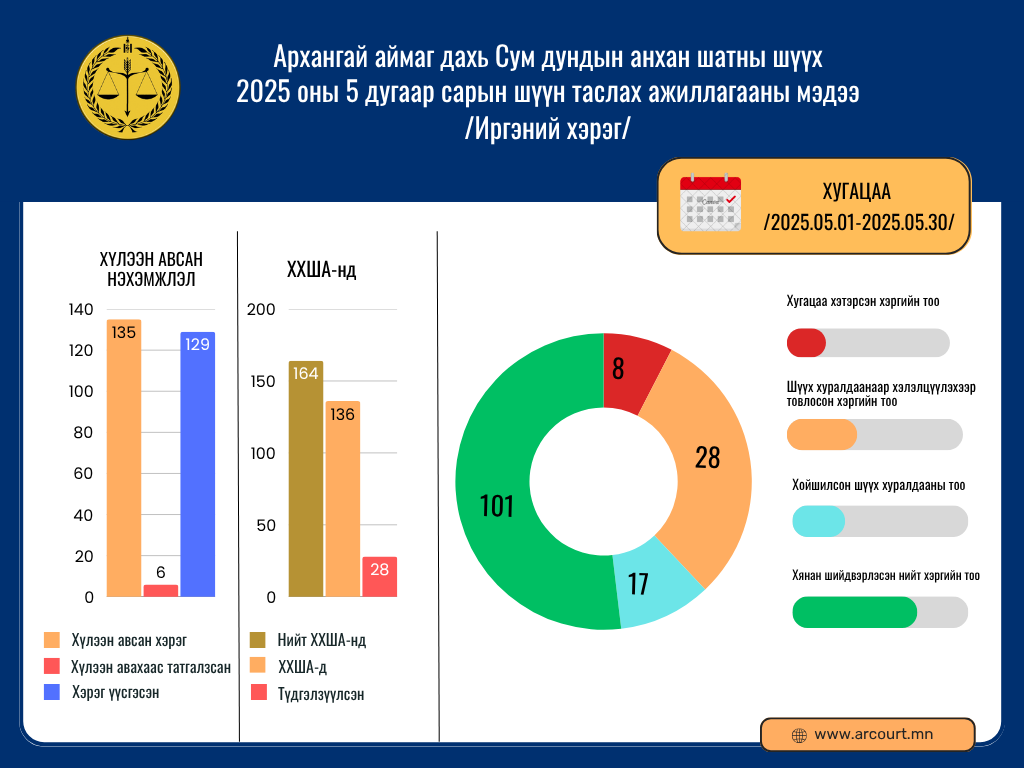 Архангай аймаг дахь Сум дундын анхан шатны шүүх
2025 оны 5 дугаар сарын шүүн таслах ажиллагааны мэдээ
/Иргэний хэрэг/

ХУГАЦАА
/2025.05.01-2025.05.30/

ХҮЛЭЭН АВСАН НЭХЭМЖЛЭЛ

140
120
100
80
60
40
20
0

135
6
129

Хүлээн авсан хэрэг
Хүлээн авахаас татгалзсан
Хэрэг үүсгэсэн

ХХША-нд

200
150
100
50
0

164
136
28

Нийт ХХША-нд
ХХША-д
Түдгэлзүүлсэн

8
28
17
101

Хугацаа хэтэрсэн хэргийн тоо

Шүүх хуралдаанаар хэлэлцүүлэхээр товлосон хэргийн тоо

Хойшилсон шүүх хуралдааны тоо

Хянан шийдвэрлэсэн нийт хэргийн тоо

www.arcourt.mn